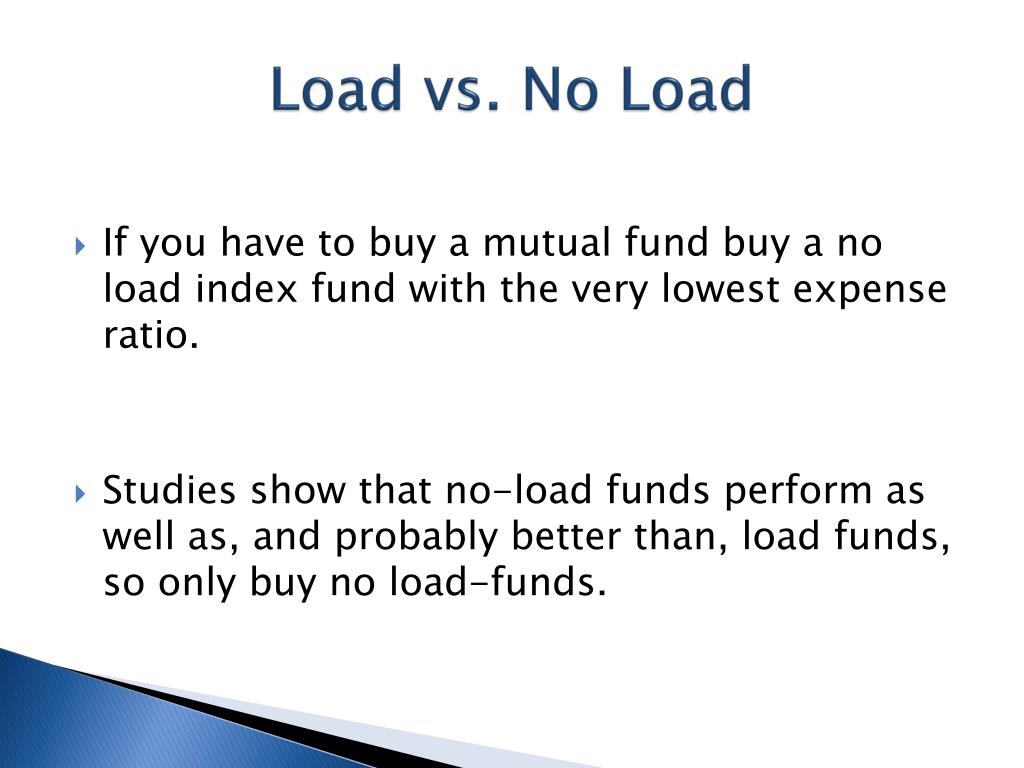 Load vs. No Load

If you have to buy a mutual fund buy a no load index fund with the very lowest expense ratio.

Studies show that no-load funds perform as well as, and probably better than, load funds, so only buy no load-funds.